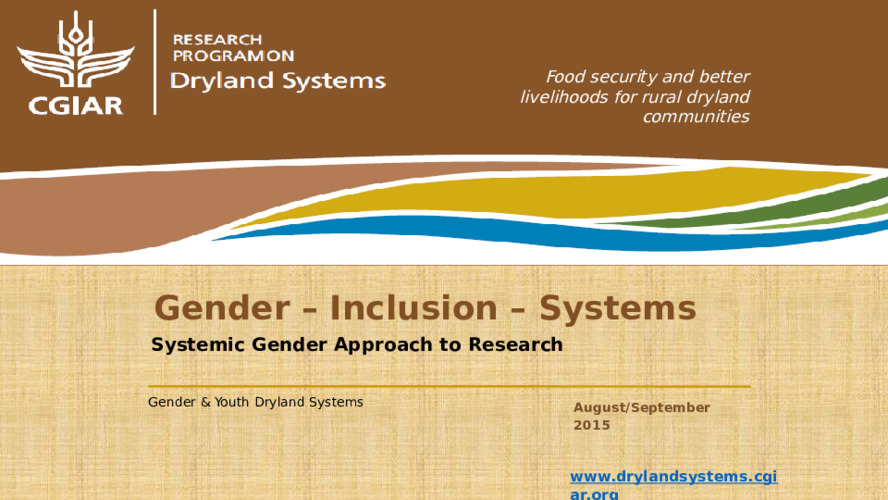 CGIAR

RESEARCH PROGRAM ON
Dryland Systems

Food security and better livelihoods for rural dryland communities

Gender – Inclusion – Systems

Systemic Gender Approach to Research

Gender & Youth Dryland Systems

August/September 2015

www.drylandsystems.cgiar.org